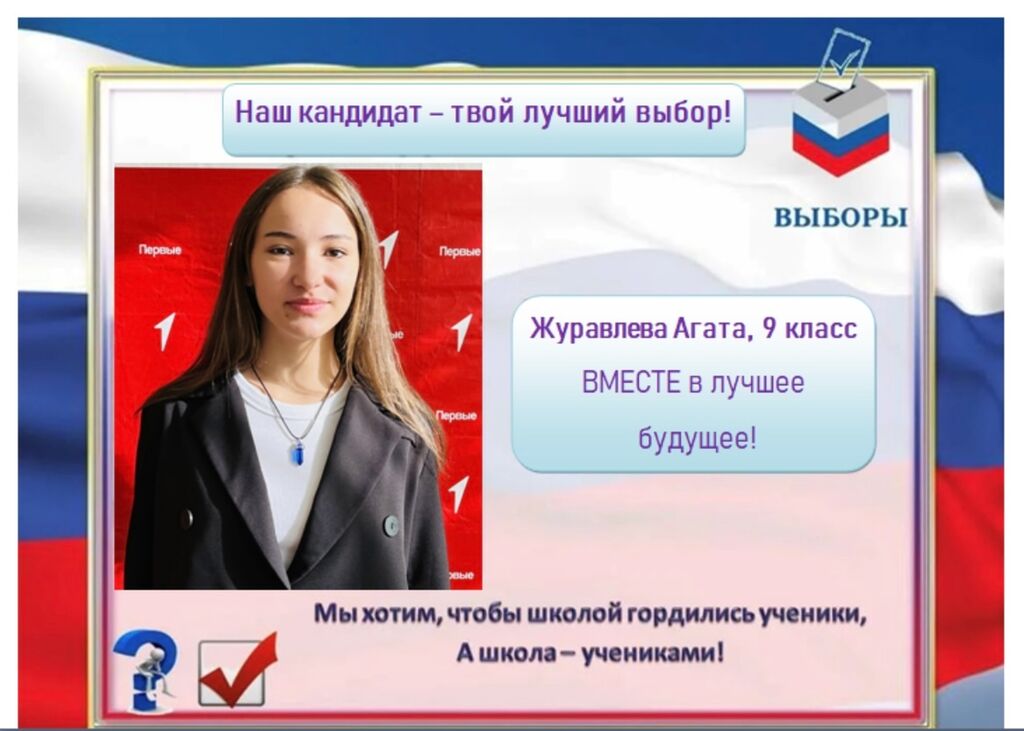 Наш кандидат – твой лучший выбор!

ВЫБОРЫ

Первые

Первые

Первые

Первые

Журавлева Агата, 9 класс

ВМЕСТЕ в лучшее будущее!

Мы хотим, чтобы школой гордились ученики, А школа – учениками!